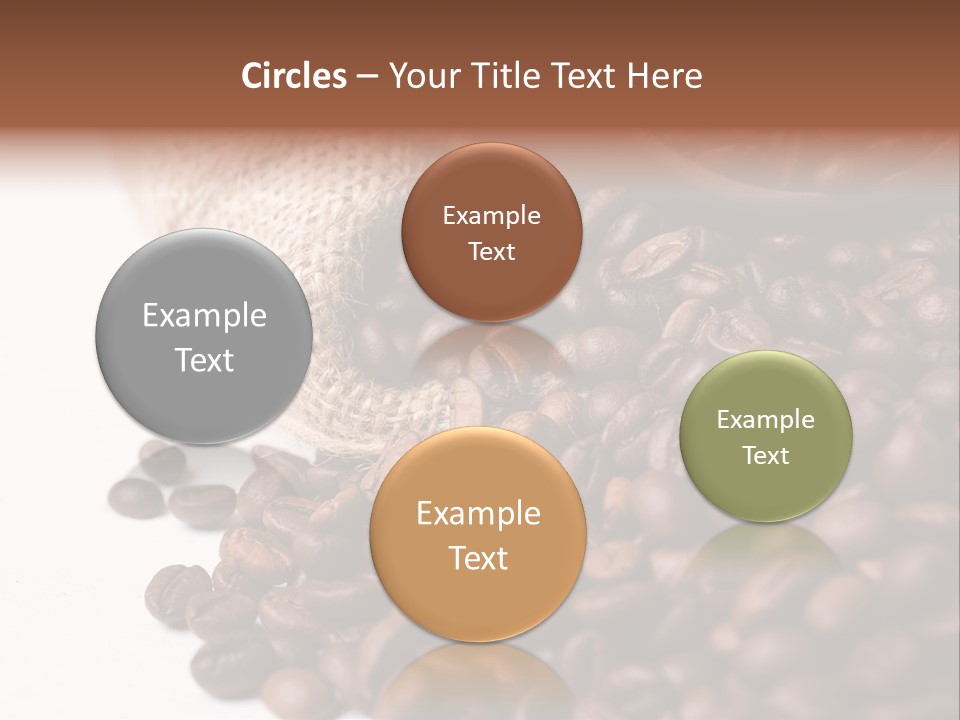 Circles – Your Title Text Here

Example Text

Example Text

Example Text

Example Text